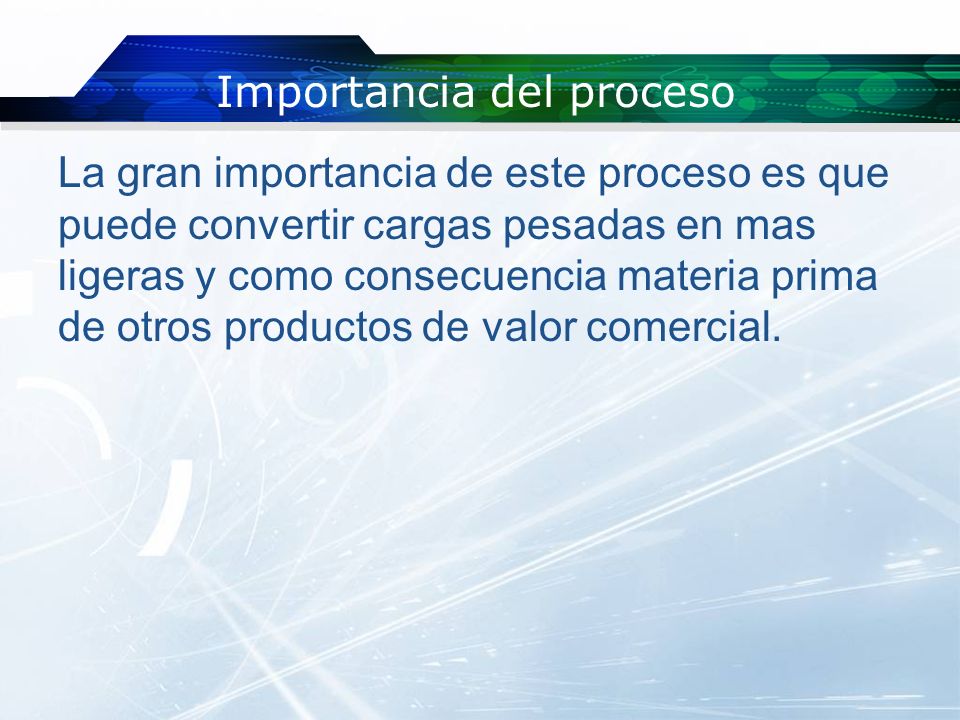 Importancia del proceso

La gran importancia de este proceso es que puede convertir cargas pesadas en mas ligeras y como consecuencia materia prima de otros productos de valor comercial.